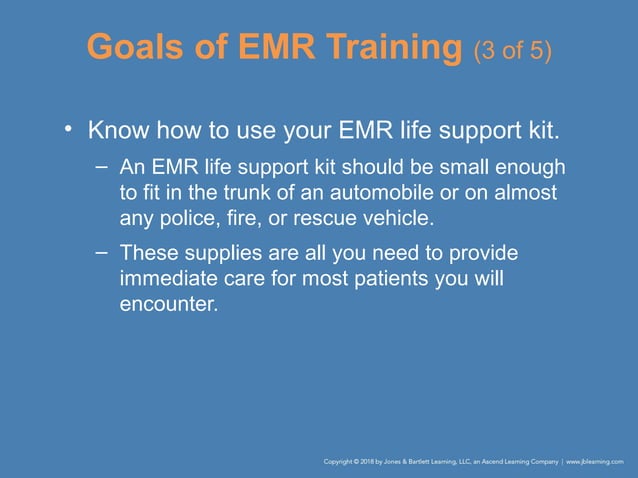 Goals of EMR Training (3 of 5)

• Know how to use your EMR life support kit.

– An EMR life support kit should be small enough to fit in the trunk of an automobile or on almost any police, fire, or rescue vehicle.

– These supplies are all you need to provide immediate care for most patients you will encounter.

Copyright © 2018 by Jones & Bartlett Learning, LLC, an Ascend Learning Company | www.jblearning.com